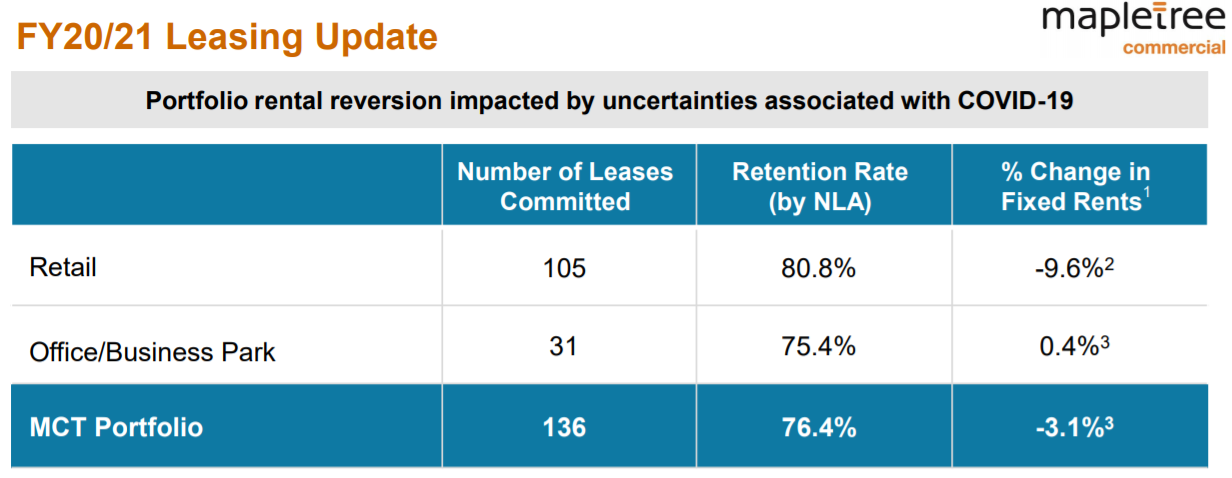 FY20/21 Leasing Update

mapletree commercial

Portfolio rental reversion impacted by uncertainties associated with COVID-19

| | Number of Leases Committed | Retention Rate (by NLA) | % Change in Fixed Rents$^1$ |
|---|---|---|---|
| Retail | 105 | 80.8% | -9.6%$^2$ |
| Office/Business Park | 31 | 75.4% | 0.4%$^3$ |
| MCT Portfolio | 136 | 76.4% | -3.1%$^3$ |